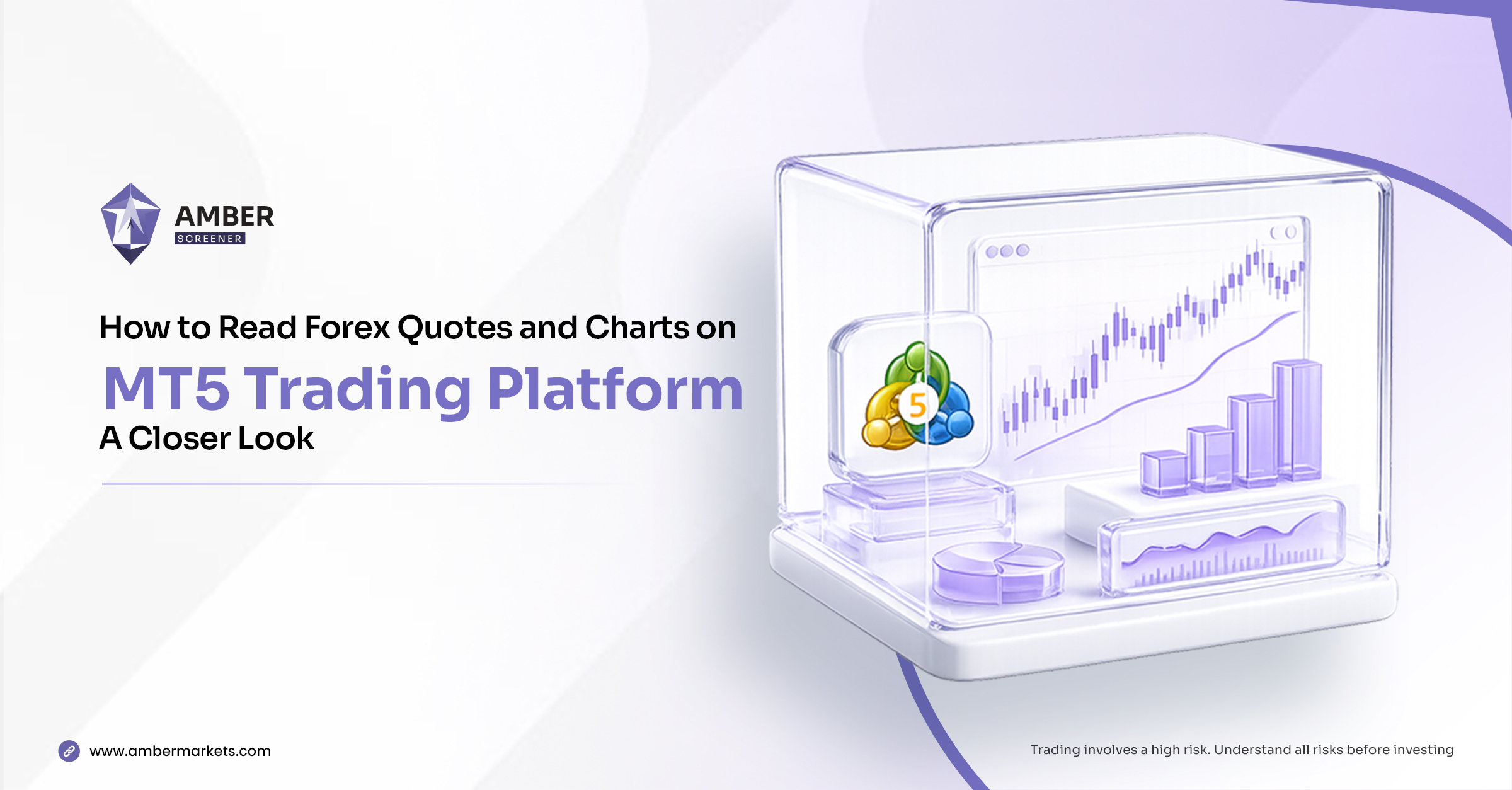 AMBER
SCREENER

How to Read Forex Quotes and Charts on
MT5 Trading Platform
A Closer Look

5

www.ambermarkets.com

Trading involves a high risk. Understand all risks before investing